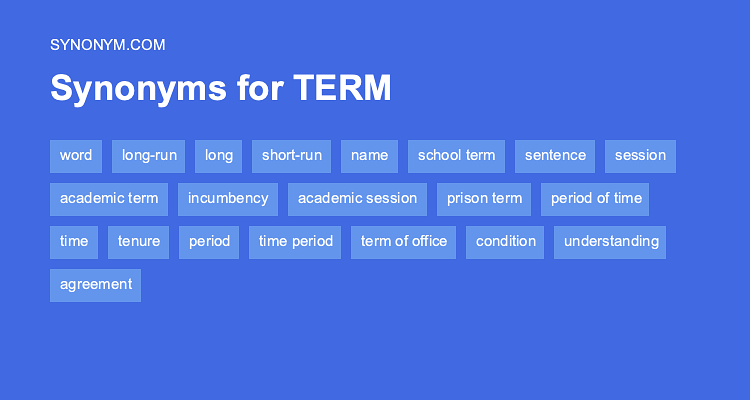 SYNONYM.COM

Synonyms for TERM

word long-run long short-run name school term sentence session

academic term incumbency academic session prison term period of time

time tenure period time period term of office condition understanding

agreement